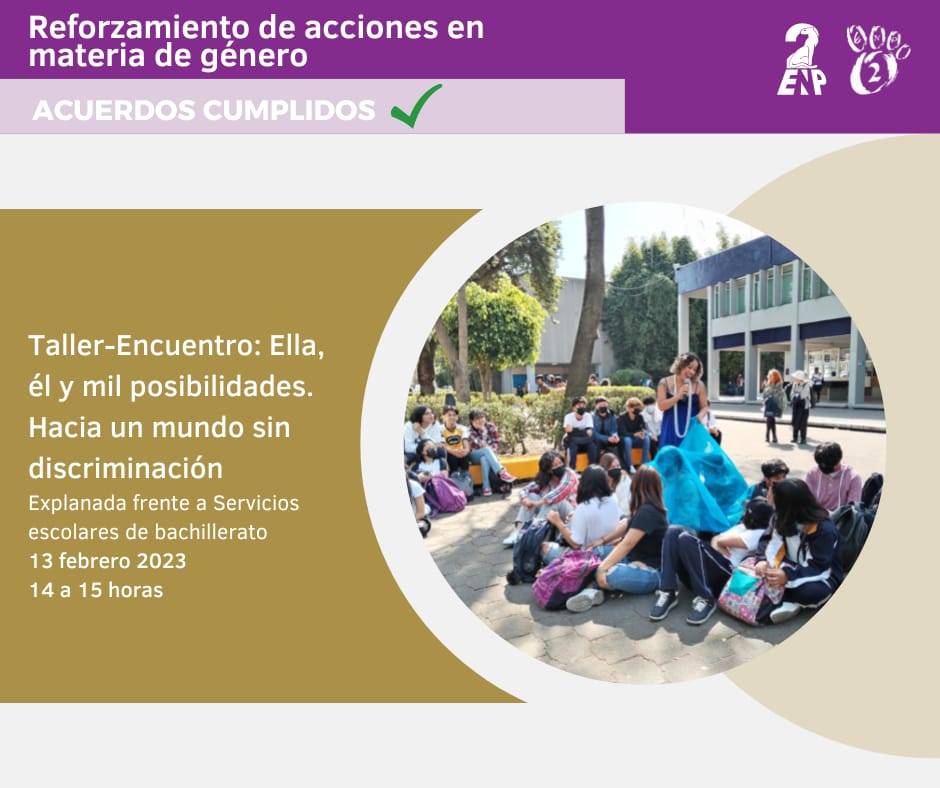 Reforzamiento de acciones en materia de género

ACUERDOS CUMPLIDOS

2 ENP

2

Taller-Encuentro: Ella, él y mil posibilidades. Hacia un mundo sin discriminación

Explanada frente a Servicios escolares de bachillerato
13 febrero 2023
14 a 15 horas